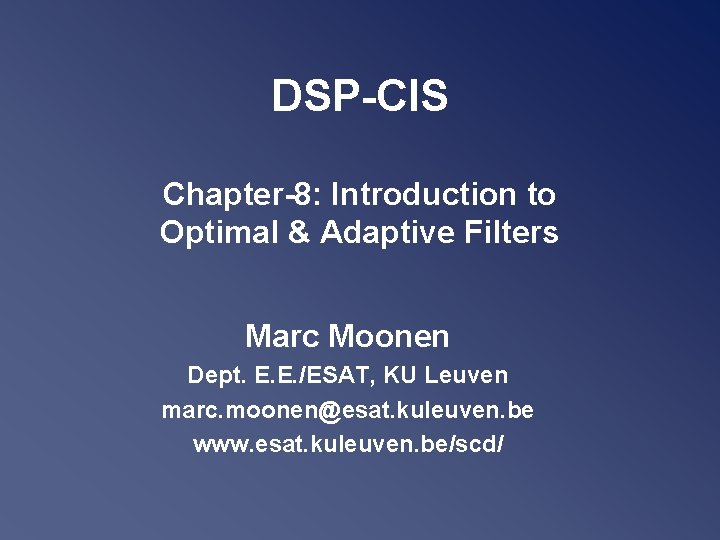 DSP-CIS

Chapter-8: Introduction to Optimal & Adaptive Filters

Marc Moonen
Dept. E.E./ESAT, KU Leuven
marc.moonen@esat.kuleuven.be
www.esat.kuleuven.be/scd/